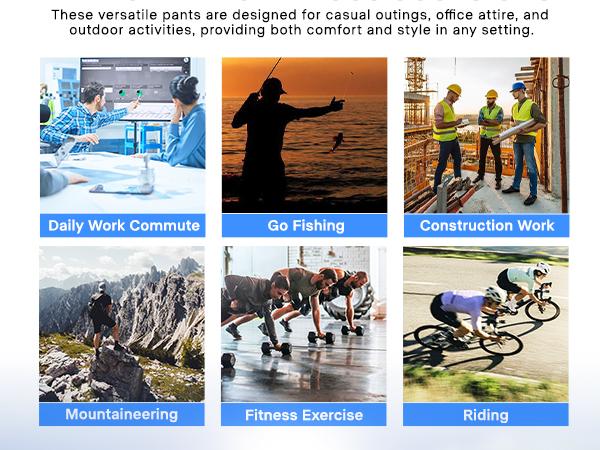 These versatile pants are designed for casual outings, office attire, and outdoor activities, providing both comfort and style in any setting.

Daily Work Commute

Go Fishing

Construction Work

Mountaineering

Fitness Exercise

Riding